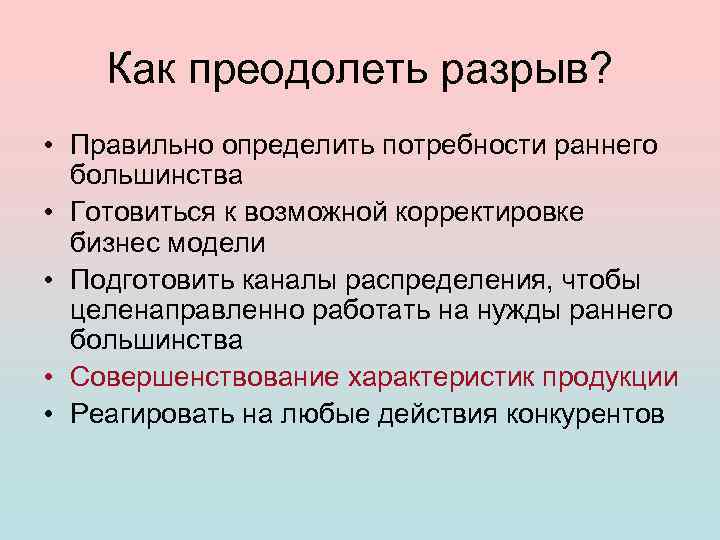 Как преодолеть разрыв?

• Правильно определить потребности раннего большинства
• Готовиться к возможной корректировке бизнес модели
• Подготовить каналы распределения, чтобы целенаправленно работать на нужды раннего большинства
• Совершенствование характеристик продукции
• Реагировать на любые действия конкурентов